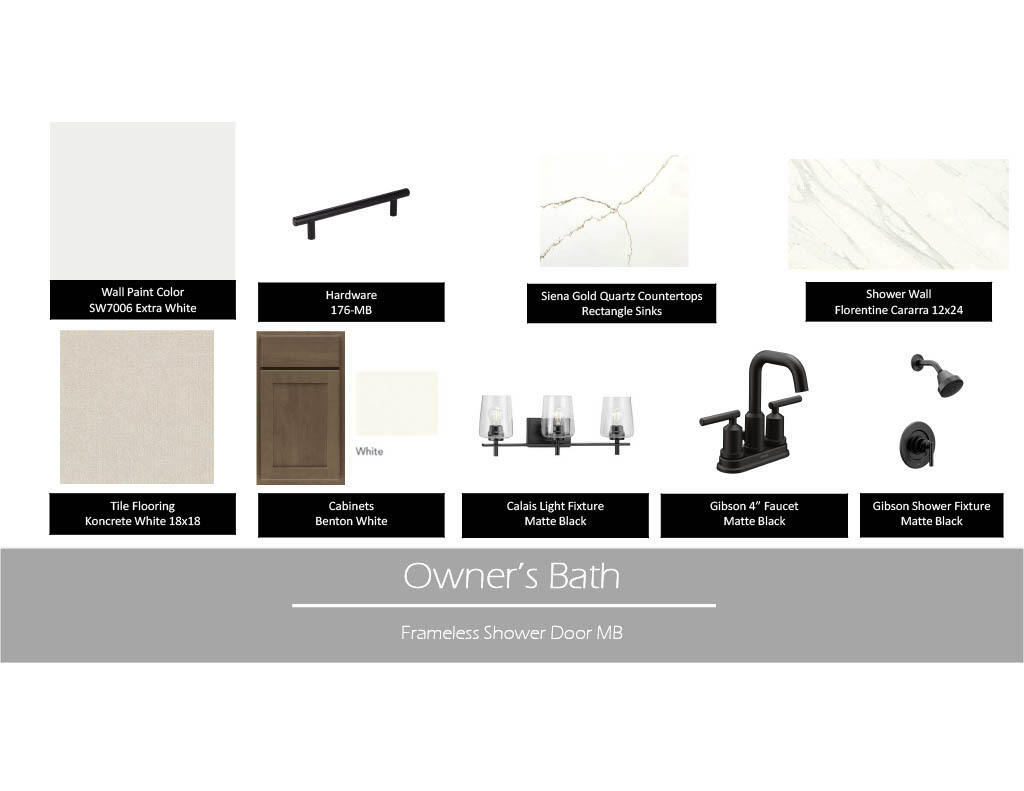 Wall Paint Color
SW7006 Extra White

Hardware
176-MB

Siena Gold Quartz Countertops
Rectangle Sinks

Shower Wall
Florentine Cararra 12x24

White

Tile Flooring
Koncrete White 18x18

Cabinets
Benton White

Calais Light Fixture
Matte Black

Gibson 4" Faucet
Matte Black

Gibson Shower Fixture
Matte Black

Owner's Bath

Frameless Shower Door MB